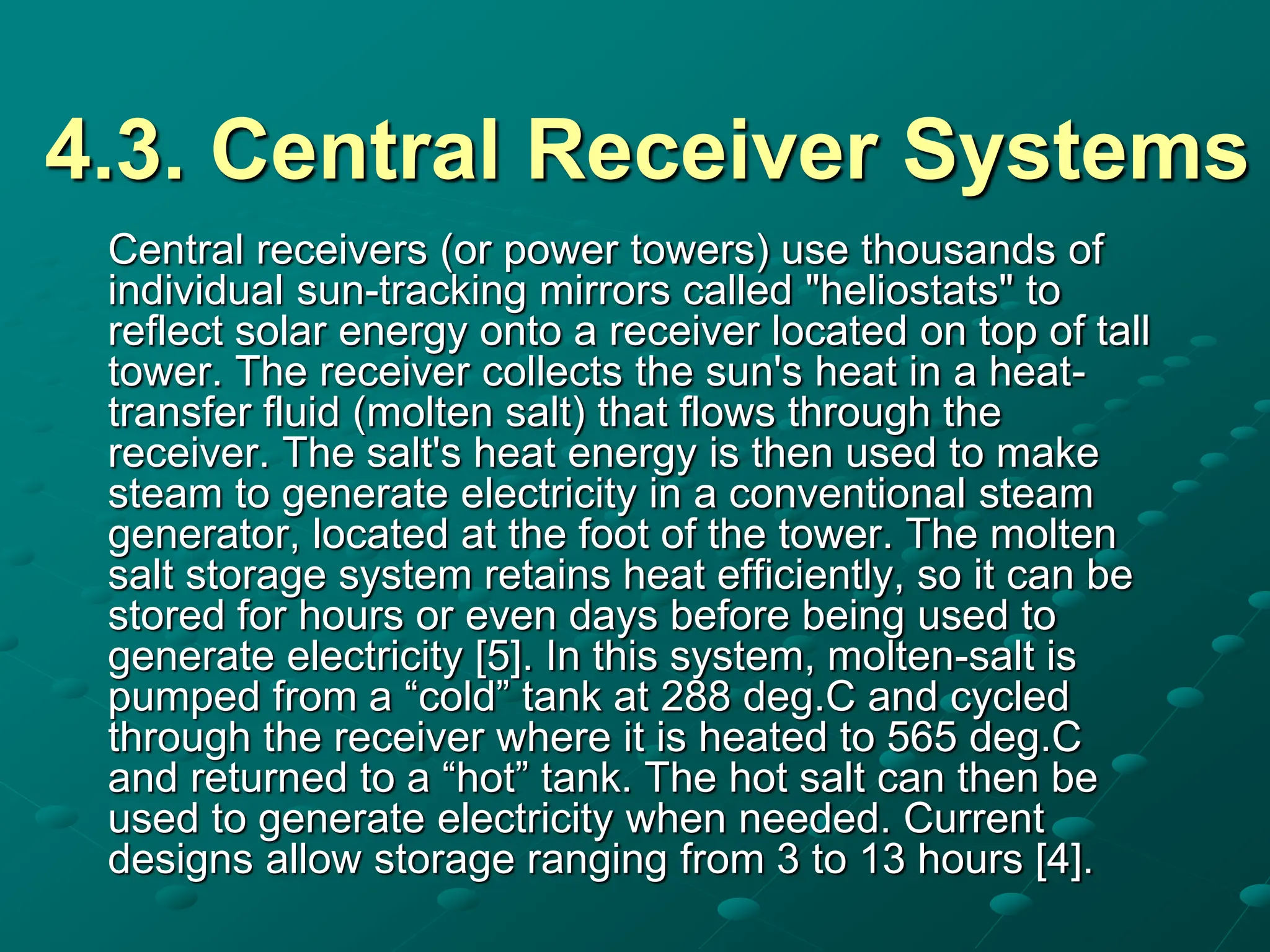 4.3. Central Receiver Systems

Central receivers (or power towers) use thousands of individual sun-tracking mirrors called "heliostats" to reflect solar energy onto a receiver located on top of tall tower. The receiver collects the sun's heat in a heat-transfer fluid (molten salt) that flows through the receiver. The salt's heat energy is then used to make steam to generate electricity in a conventional steam generator, located at the foot of the tower. The molten salt storage system retains heat efficiently, so it can be stored for hours or even days before being used to generate electricity [5]. In this system, molten-salt is pumped from a “cold” tank at 288 deg.C and cycled through the receiver where it is heated to 565 deg.C and returned to a “hot” tank. The hot salt can then be used to generate electricity when needed. Current designs allow storage ranging from 3 to 13 hours [4].